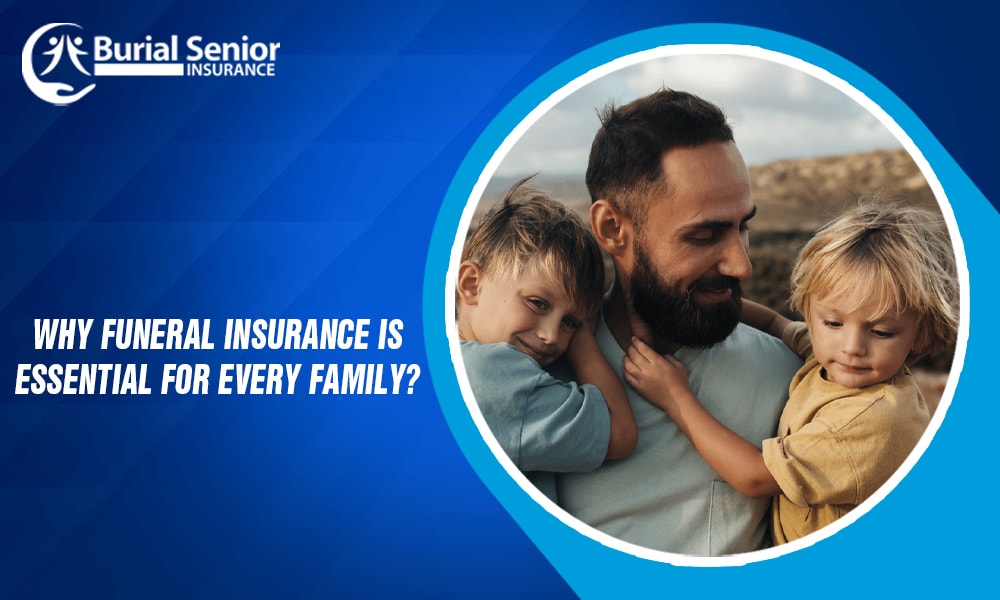 Burial Senior
INSURANCE

WHY FUNERAL INSURANCE IS ESSENTIAL FOR EVERY FAMILY?